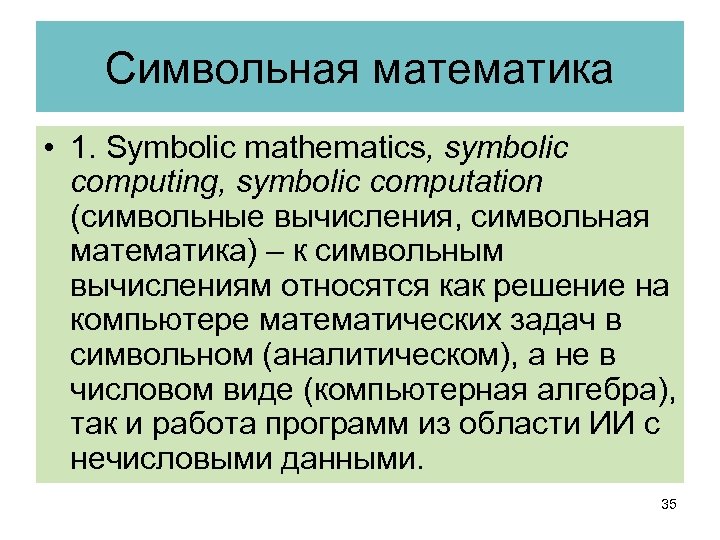 Символьная математика

• 1. Symbolic mathematics, symbolic computing, symbolic computation (символьные вычисления, символьная математика) – к символьным вычислениям относятся как решение на компьютере математических задач в символьном (аналитическом), а не в числовом виде (компьютерная алгебра), так и работа программ из области ИИ с нечисловыми данными.

35